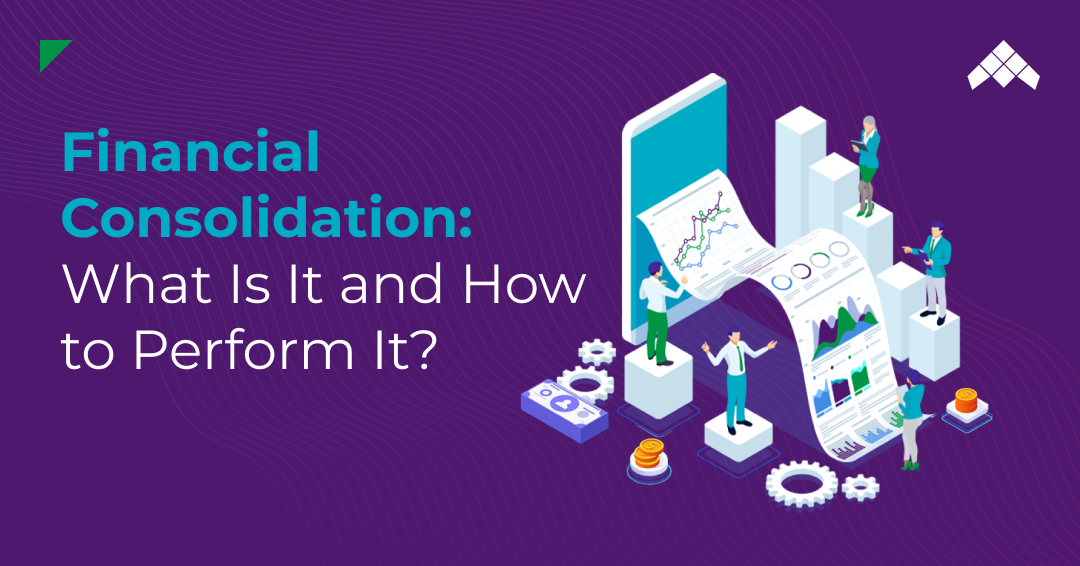 Financial Consolidation: What Is It and How to Perform It?